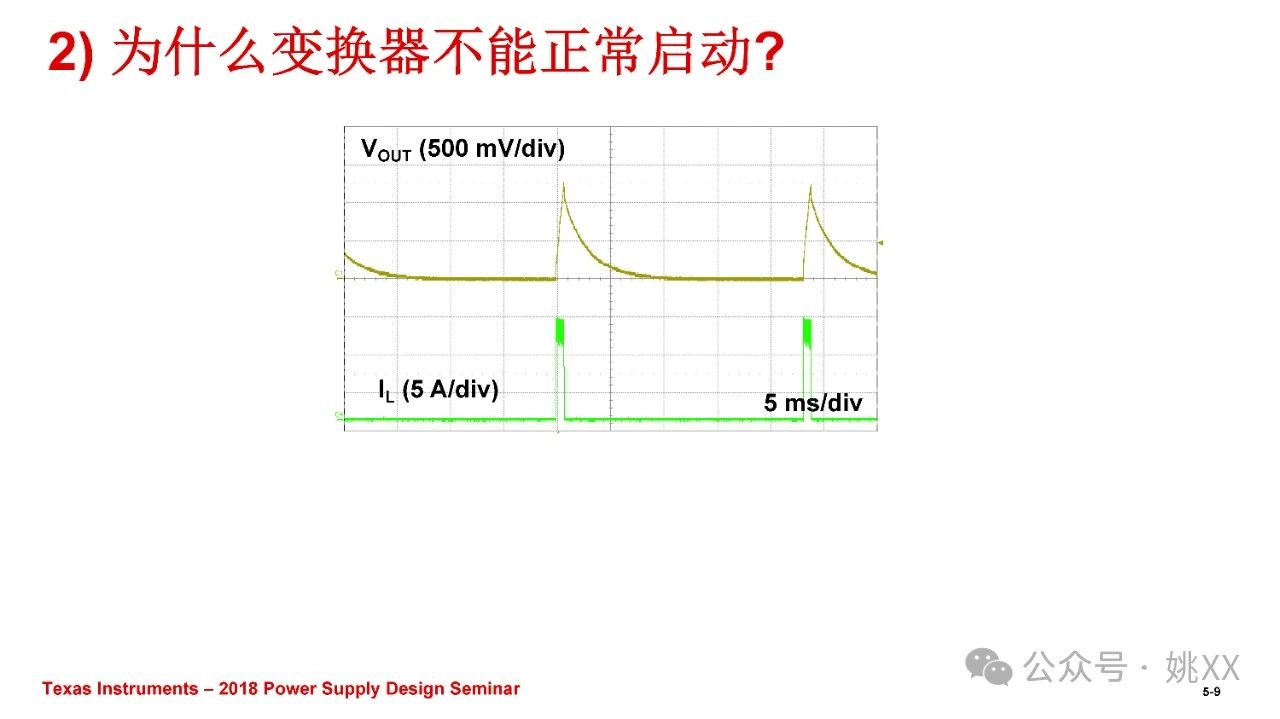 2) 为什么变换器不能正常启动?

$V_{OUT}$ (500 mV/div)

$I_L$ (5 A/div)

5 ms/div

Texas Instruments – 2018 Power Supply Design Seminar

公众号 · 姚XX

5-9